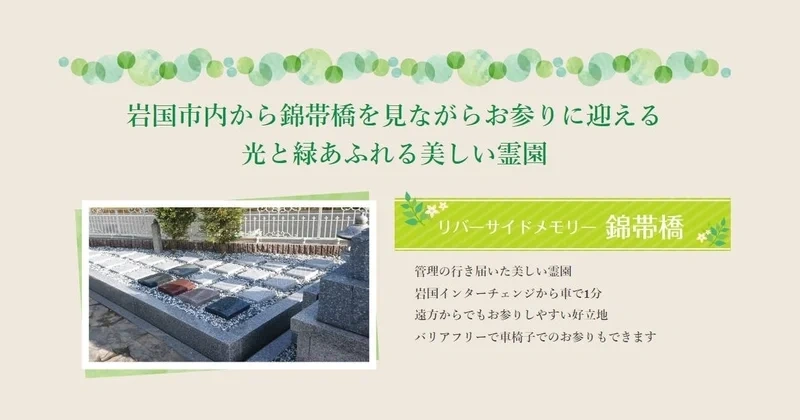 岩国市内から錦帯橋を見ながらお参りに迎える
光と緑あふれる美しい霊園

リバーサイドメモリー 錦帯橋

管理の行き届いた美しい霊園
岩国インターチェンジから車で1分
遠方からでもお参りしやすい好立地
バリアフリーで車椅子でのお参りもできます